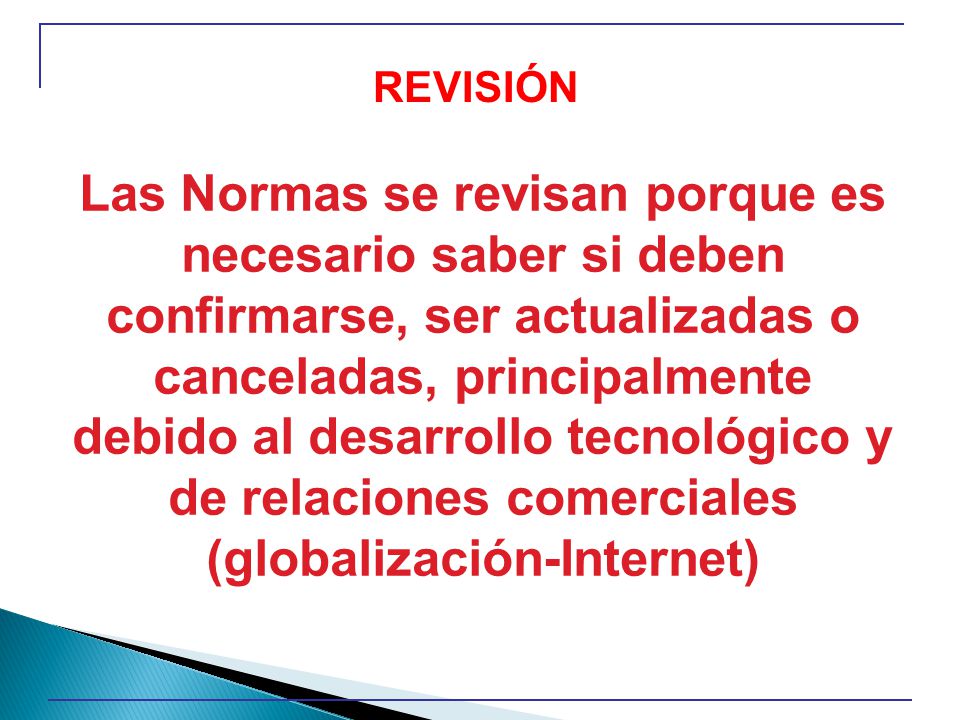 REVISIÓN

Las Normas se revisan porque es necesario saber si deben confirmarse, ser actualizadas o canceladas, principalmente debido al desarrollo tecnológico y de relaciones comerciales (globalización-Internet)